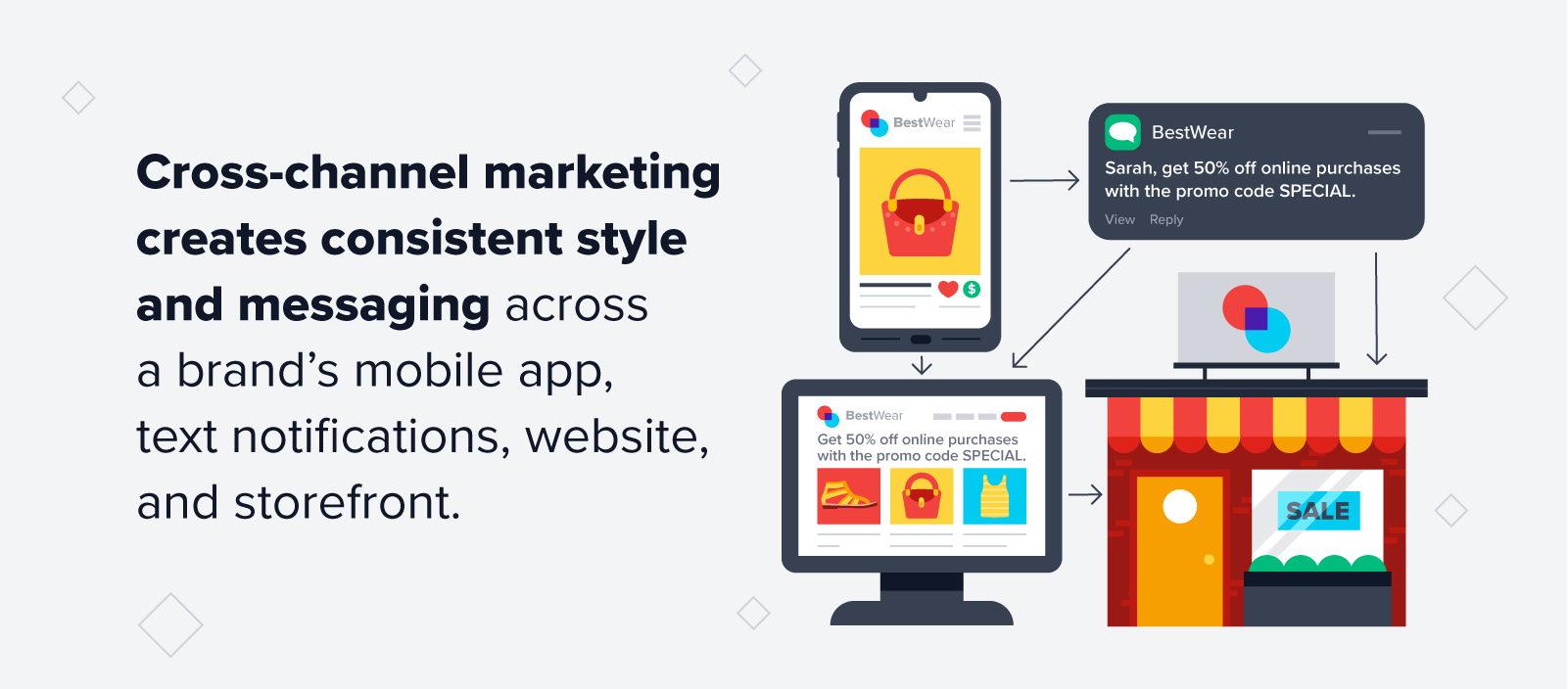 Cross-channel marketing creates consistent style and messaging across a brand's mobile app, text notifications, website, and storefront.

BestWear

BestWear

Sarah, get 50% off online purchases with the promo code SPECIAL.

View Reply

BestWear

Get 50% off online purchases with the promo code SPECIAL.

SALE